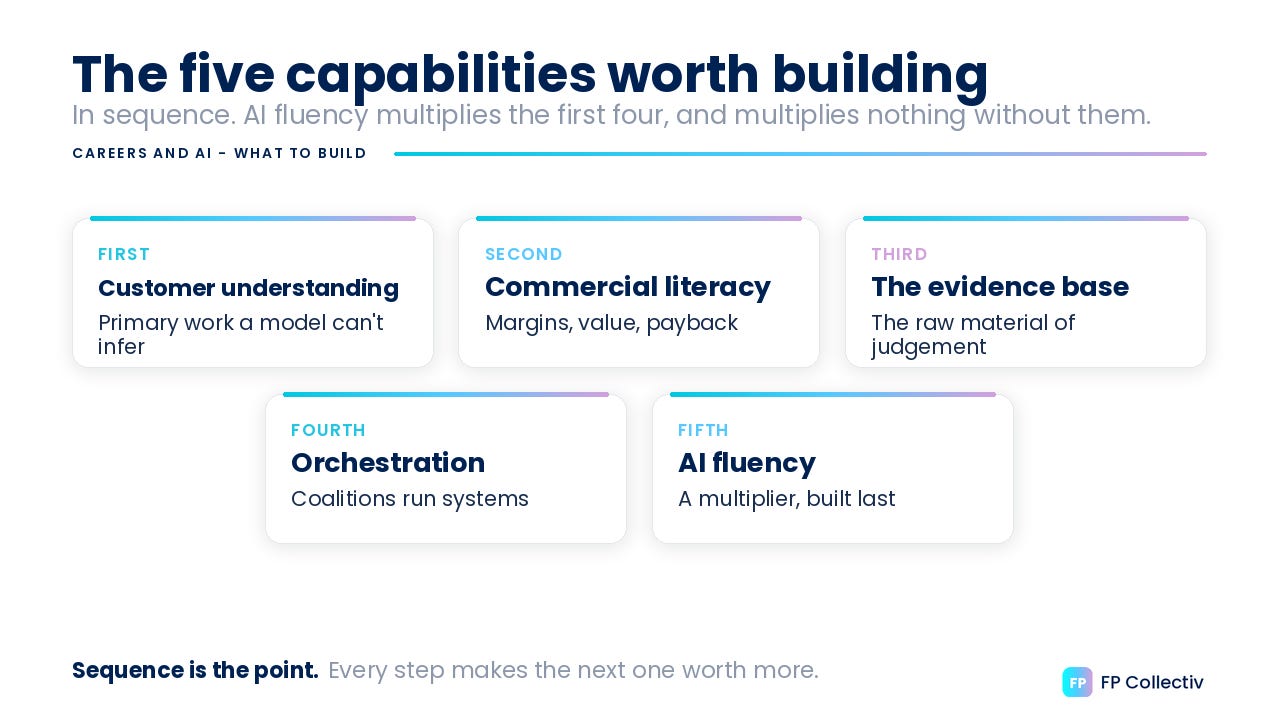 The five capabilities worth building

In sequence. AI fluency multiplies the first four, and multiplies nothing without them.

CAREERS AND AI - WHAT TO BUILD

FIRST
Customer understanding
Primary work a model can't infer

SECOND
Commercial literacy
Margins, value, payback

THIRD
The evidence base
The raw material of judgement

FOURTH
Orchestration
Coalitions run systems

FIFTH
AI fluency
A multiplier, built last

Sequence is the point. Every step makes the next one worth more.

FP FP Collectiv